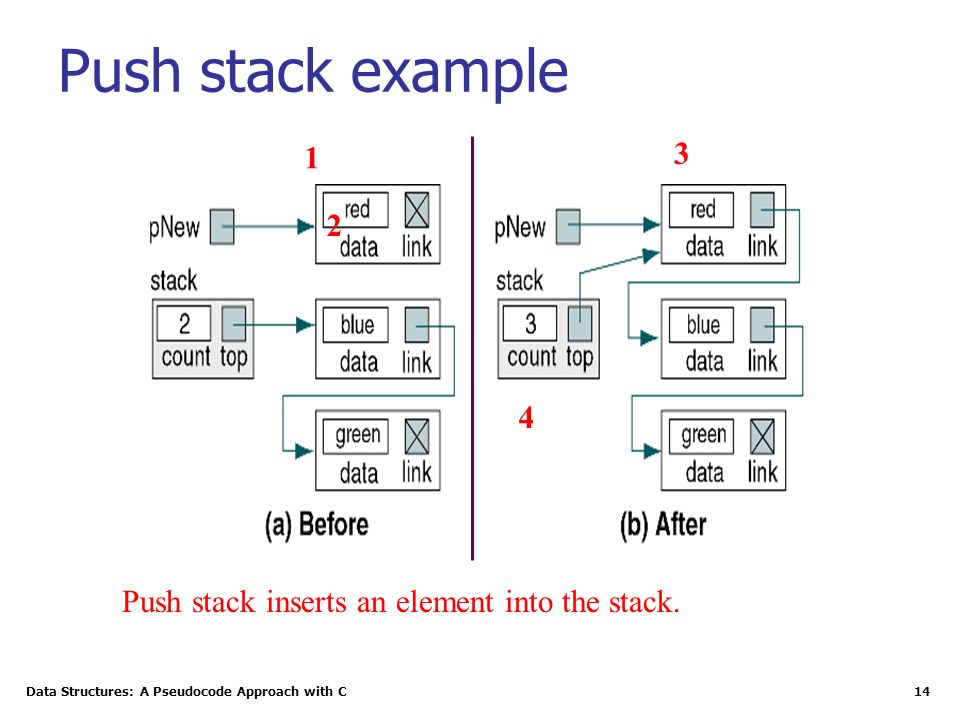 Push stack example

1

pNew 2 red data link

stack

2 count top

blue data link

green data link

(a) Before

3

pNew red data link

stack

3 count top

blue data link

4

green data link

(b) After

Push stack inserts an element into the stack.

Data Structures: A Pseudocode Approach with C

14